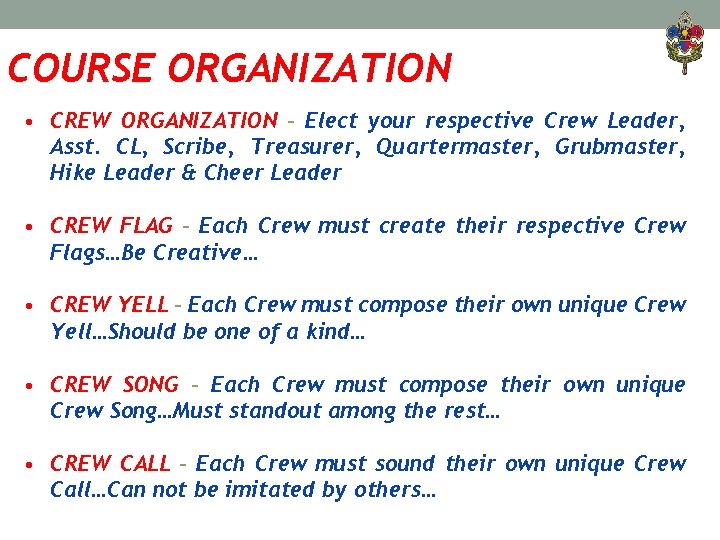 COURSE ORGANIZATION

• CREW ORGANIZATION – Elect your respective Crew Leader, Asst. CL, Scribe, Treasurer, Quartermaster, Grubmaster, Hike Leader & Cheer Leader

• CREW FLAG – Each Crew must create their respective Crew Flags…Be Creative…

• CREW YELL – Each Crew must compose their own unique Crew Yell…Should be one of a kind…

• CREW SONG – Each Crew must compose their own unique Crew Song…Must standout among the rest…

• CREW CALL – Each Crew must sound their own unique Crew Call…Can not be imitated by others…